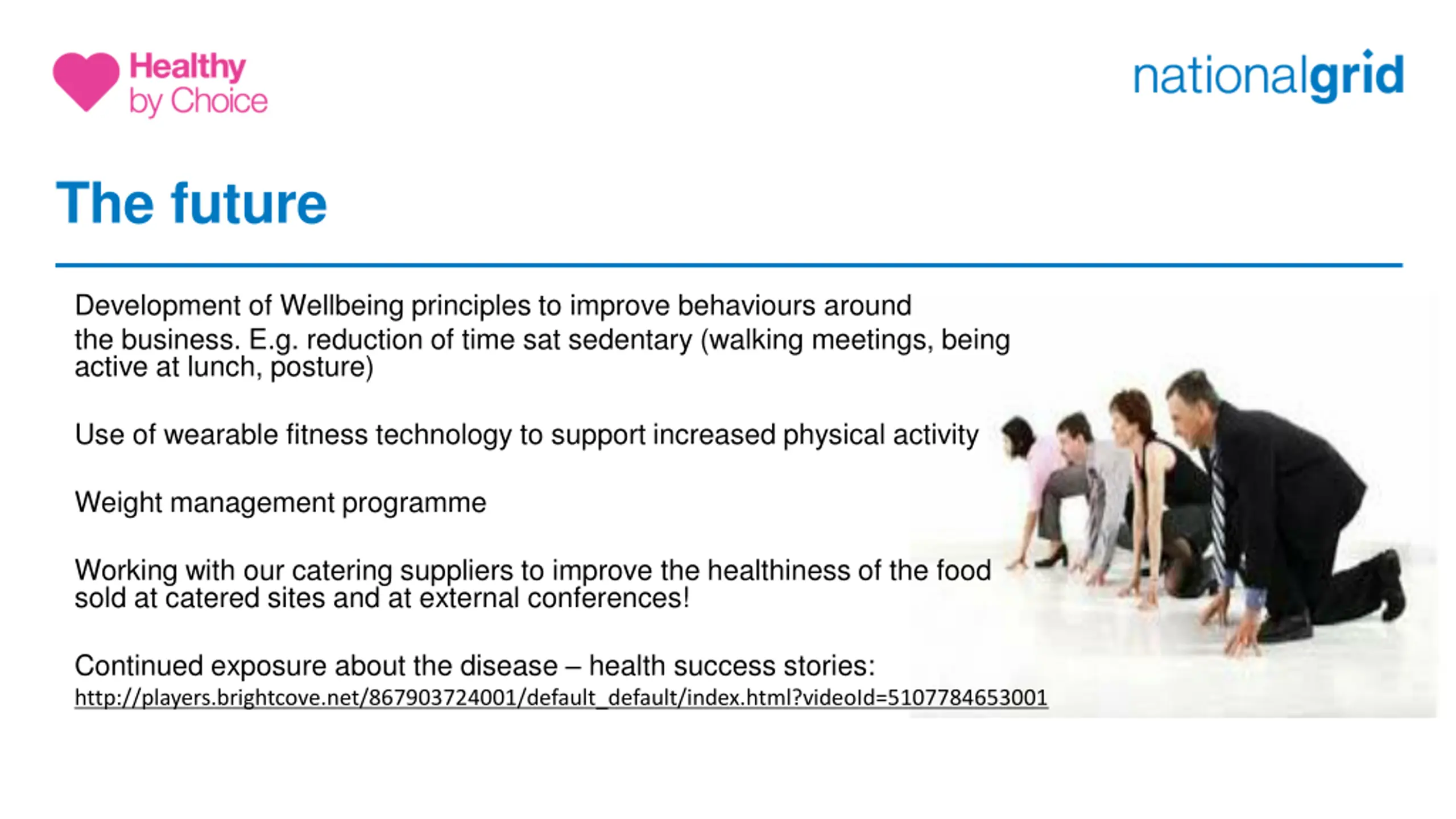 Healthy by Choice

nationalgrid

The future

Development of Wellbeing principles to improve behaviours around the business. E.g. reduction of time sat sedentary (walking meetings, being active at lunch, posture)

Use of wearable fitness technology to support increased physical activity

Weight management programme

Working with our catering suppliers to improve the healthiness of the food sold at catered sites and at external conferences!

Continued exposure about the disease – health success stories:
http://players.brightcove.net/867903724001/default_default/index.html?videoId=5107784653001